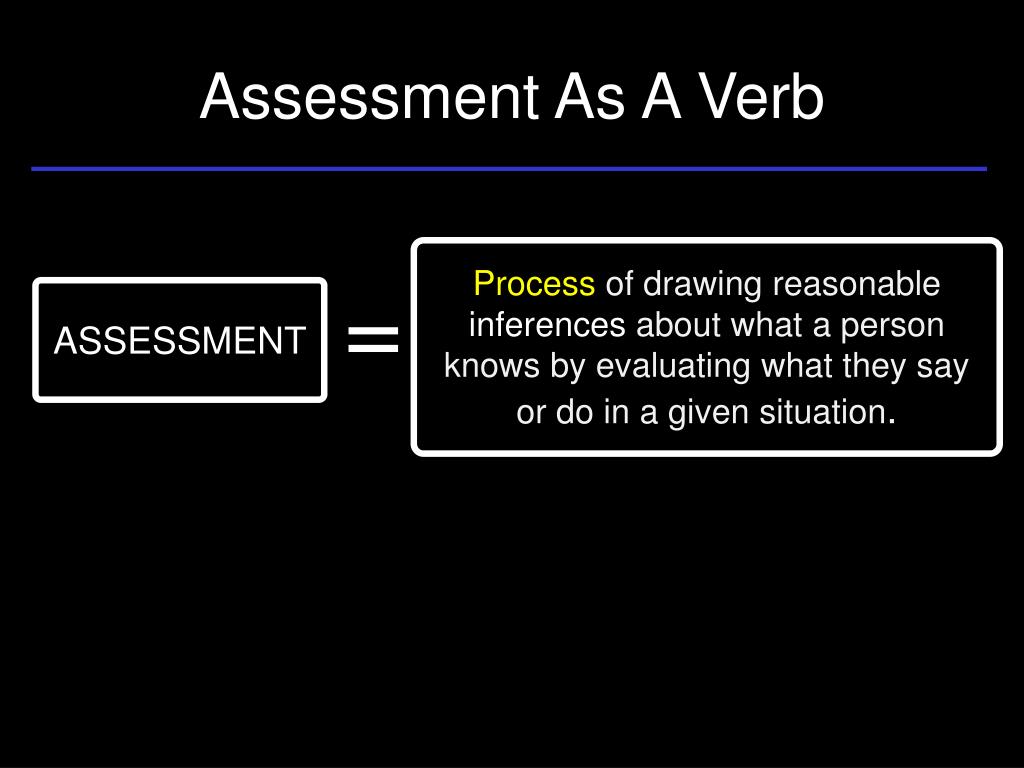 Assessment As A Verb

ASSESSMENT

=

Process of drawing reasonable inferences about what a person knows by evaluating what they say or do in a given situation.